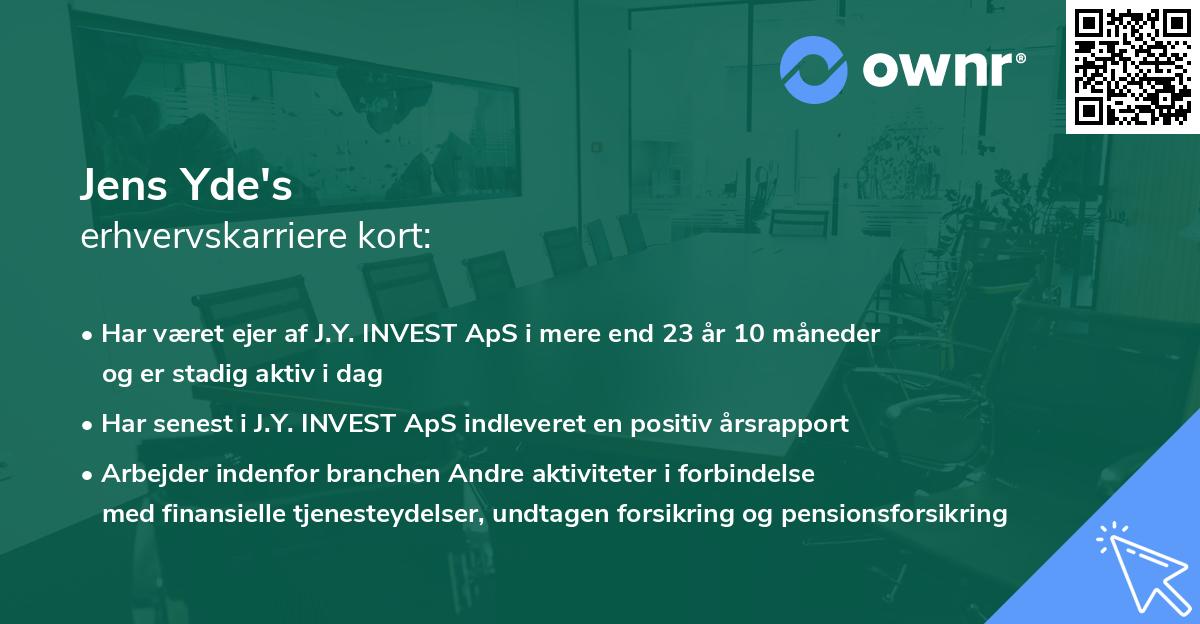 ownr®

Jens Yde's
erhvervskarriere kort:

• Har været ejer af J.Y. INVEST ApS i mere end 23 år 10 måneder og er stadig aktiv i dag

• Har senest i J.Y. INVEST ApS indleveret en positiv årsrapport

• Arbejder indenfor branchen Andre aktiviteter i forbindelse med finansielle tjenesteydelser, undtagen forsikring og pensionsforsikring